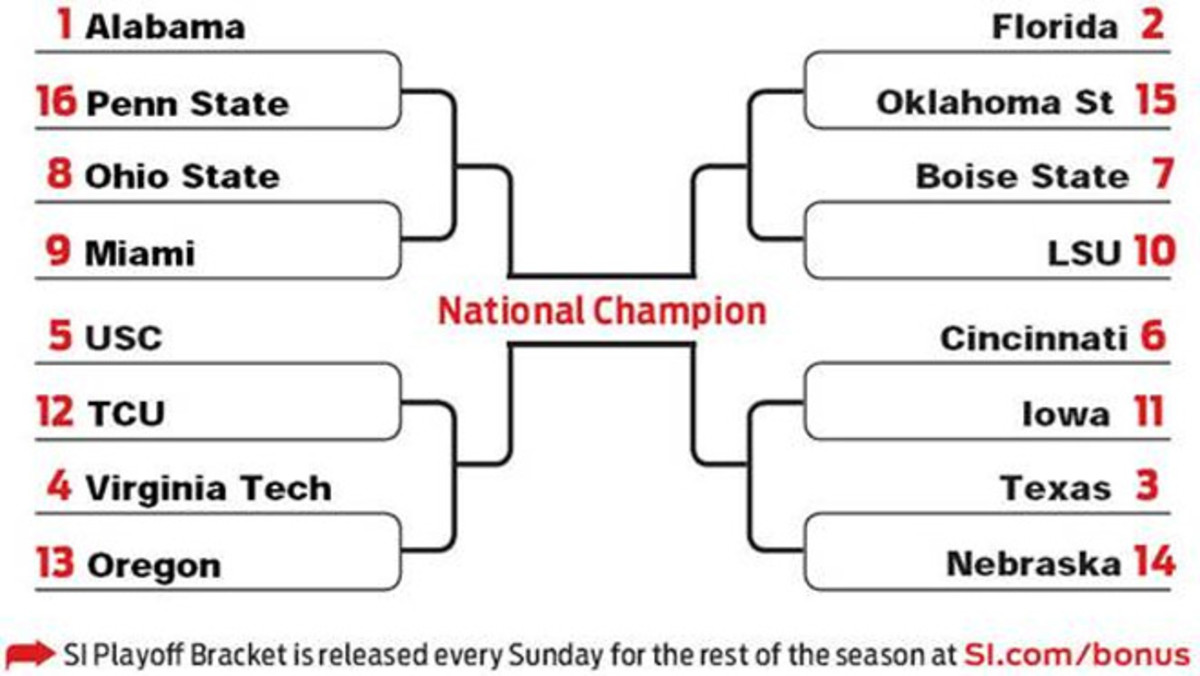 1 Alabama
16 Penn State
8 Ohio State
9 Miami
5 USC
12 TCU
4 Virginia Tech
13 Oregon

National Champion

Florida 2
Oklahoma St 15
Boise State 7
LSU 10
Cincinnati 6
Iowa 11
Texas 3
Nebraska 14

SI Playoff Bracket is released every Sunday for the rest of the season at SI.com/bonus